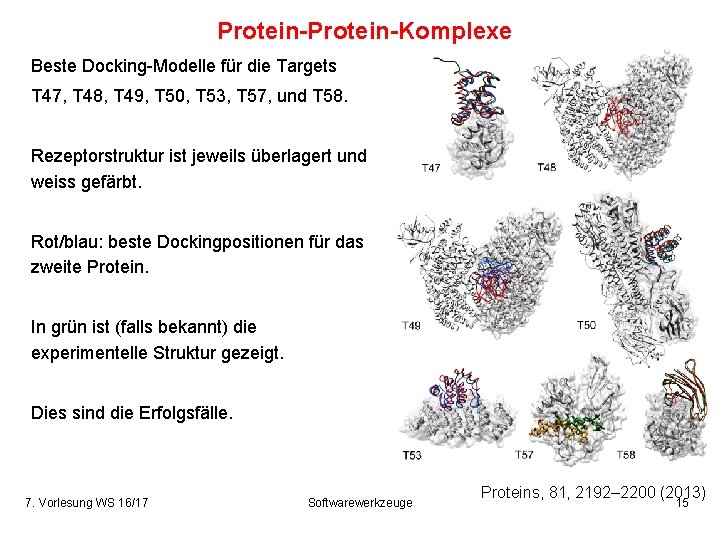 Protein-Protein-Komplexe

Beste Docking-Modelle für die Targets T47, T48, T49, T50, T53, T57, und T58.

Rezeptorstruktur ist jeweils überlagert und weiss gefärbt.

Rot/blau: beste Dockingpositionen für das zweite Protein.

In grün ist (falls bekannt) die experimentelle Struktur gezeigt.

Dies sind die Erfolgsfälle.

T47
T48
T49
T50
T53
T57
T58

Proteins, 81, 2192–2200 (2013)

7. Vorlesung WS 16/17
Softwarewerkzeuge
15